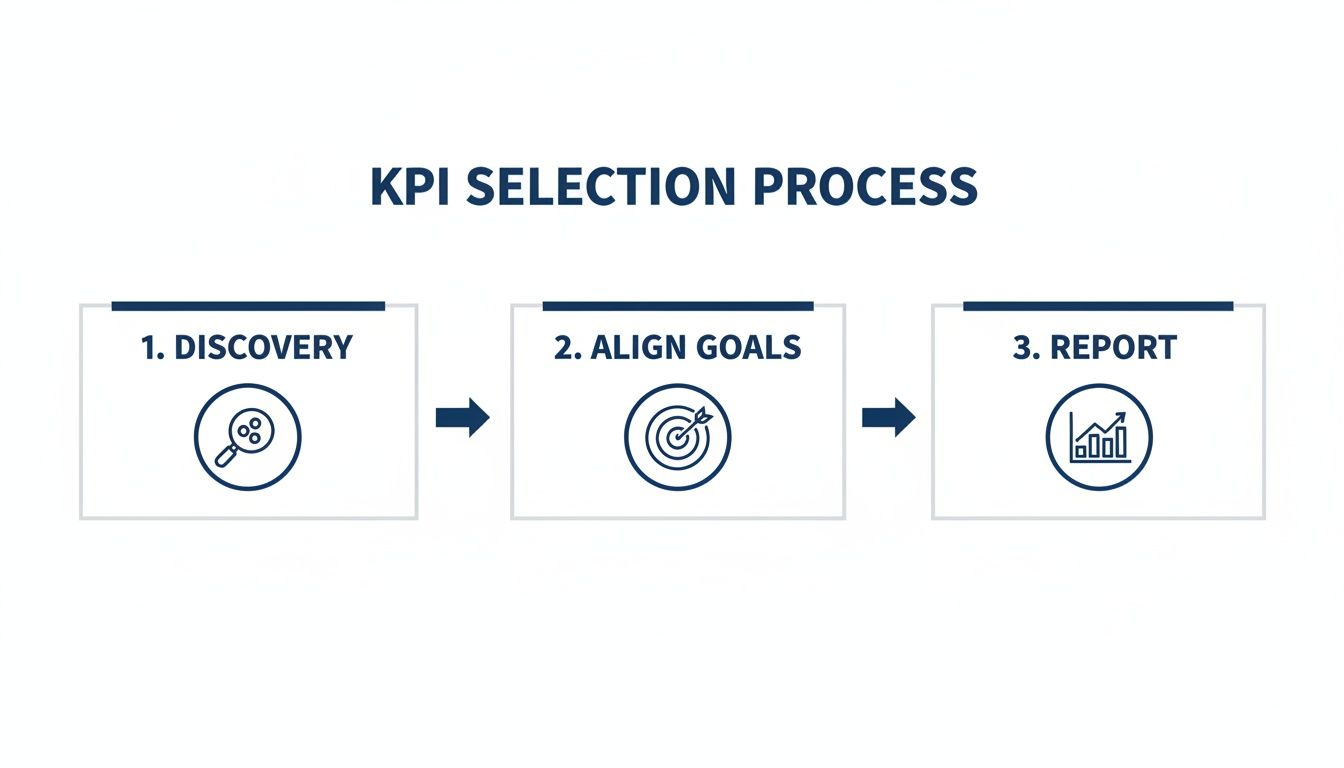 KPI SELECTION PROCESS

1. DISCOVERY

2. ALIGN GOALS

3. REPORT